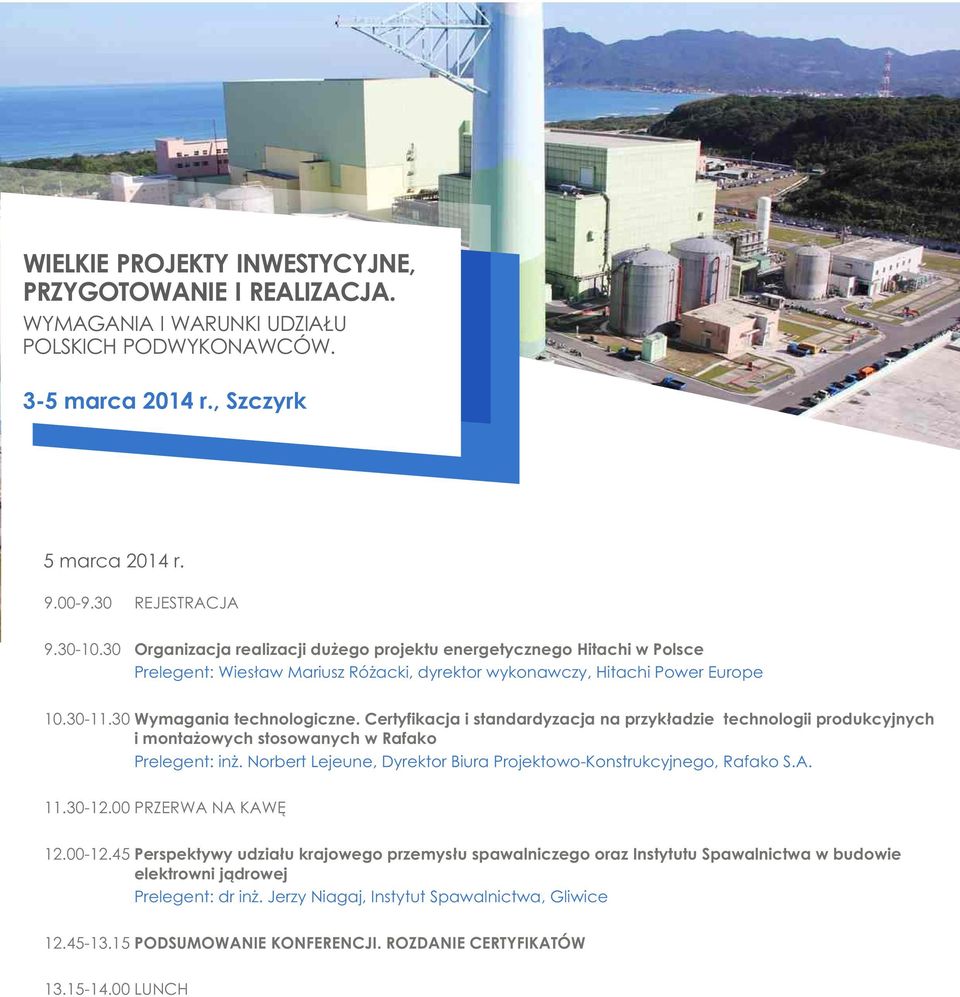 WIELKIE PROJEKTY INWESTYCYJNE, PRZYGOTOWANIE I REALIZACJA.
WYMAGANIA I WARUNKI UDZIAŁU POLSKICH PODWYKONAWCÓW.

3-5 marca 2014 r., Szczyrk

5 marca 2014 r.

9.00-9.30 REJESTRACJA

9.30-10.30 Organizacja realizacji dużego projektu energetycznego Hitachi w Polsce
Prelegent: Wiesław Mariusz Różacki, dyrektor wykonawczy, Hitachi Power Europe

10.30-11.30 Wymagania technologiczne. Certyfikacja i standardyzacja na przykładzie technologii produkcyjnych i montażowych stosowanych w Rafako
Prelegent: inż. Norbert Lejeune, Dyrektor Biura Projektowo-Konstrukcyjnego, Rafako S.A.

11.30-12.00 PRZERWA NA KAWĘ

12.00-12.45 Perspektywy udziału krajowego przemysłu spawalniczego oraz Instytutu Spawalnictwa w budowie elektrowni jądrowej
Prelegent: dr inż. Jerzy Niagaj, Instytut Spawalnictwa, Gliwice

12.45-13.15 PODSUMOWANIE KONFERENCJI. ROZDANIE CERTYFIKATÓW

13.15-14.00 LUNCH